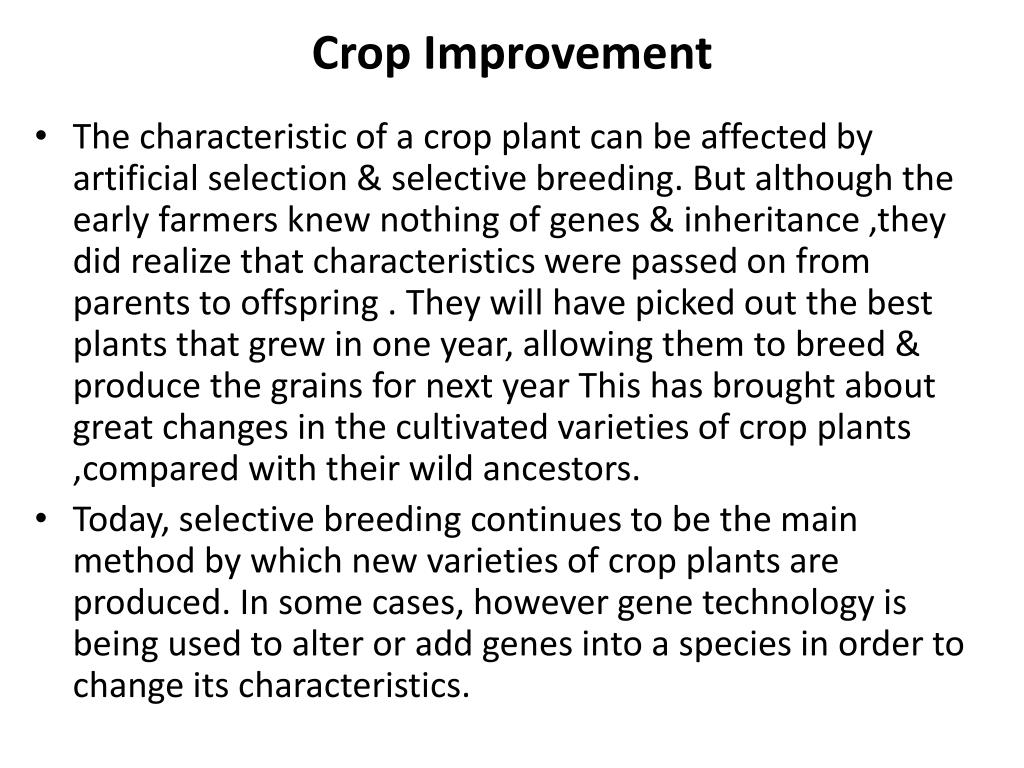 Crop Improvement

• The characteristic of a crop plant can be affected by artificial selection & selective breeding. But although the early farmers knew nothing of genes & inheritance ,they did realize that characteristics were passed on from parents to offspring . They will have picked out the best plants that grew in one year, allowing them to breed & produce the grains for next year This has brought about great changes in the cultivated varieties of crop plants ,compared with their wild ancestors.

• Today, selective breeding continues to be the main method by which new varieties of crop plants are produced. In some cases, however gene technology is being used to alter or add genes into a species in order to change its characteristics.